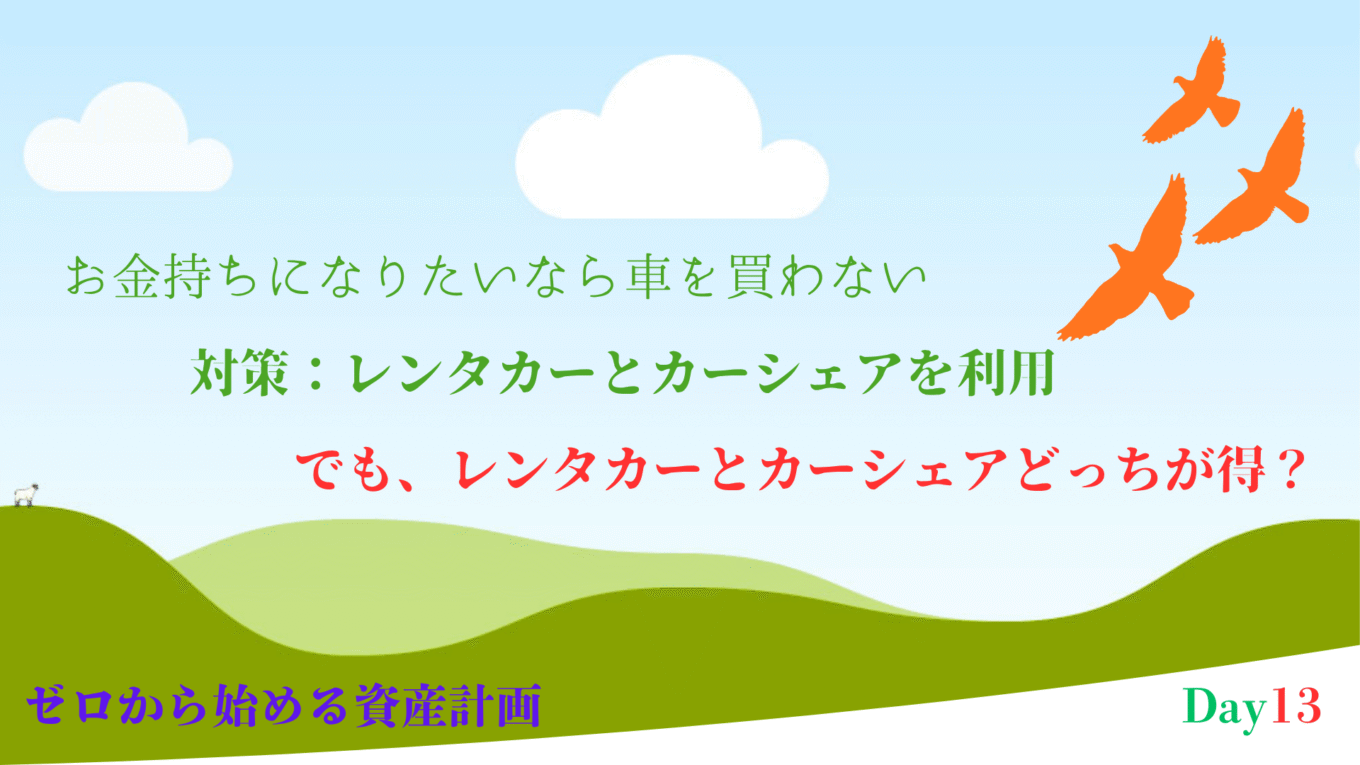 お金持ちになりたいなら車を買わない

対策：レンタカーとカーシェアを利用

でも、レンタカーとカーシェアどっちが得？

ゼロから始める資産計画

Day13